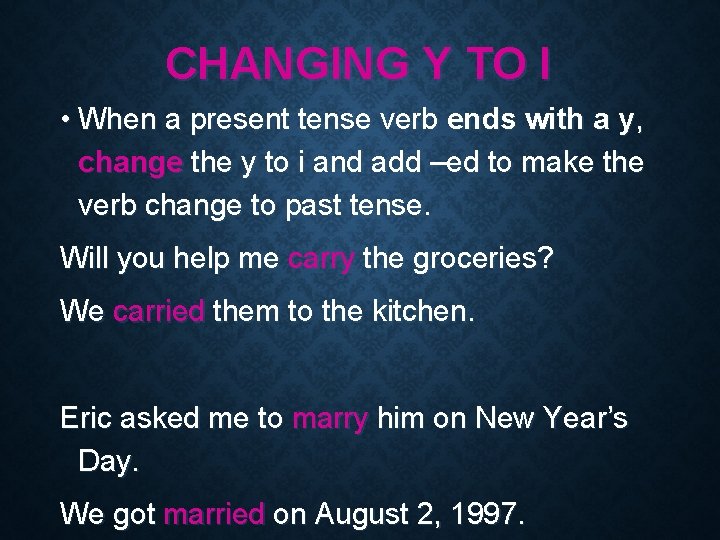 CHANGING Y TO I

• When a present tense verb ends with a y, change the y to i and add –ed to make the verb change to past tense.

Will you help me carry the groceries?

We carried them to the kitchen.

Eric asked me to marry him on New Year's Day.

We got married on August 2, 1997.